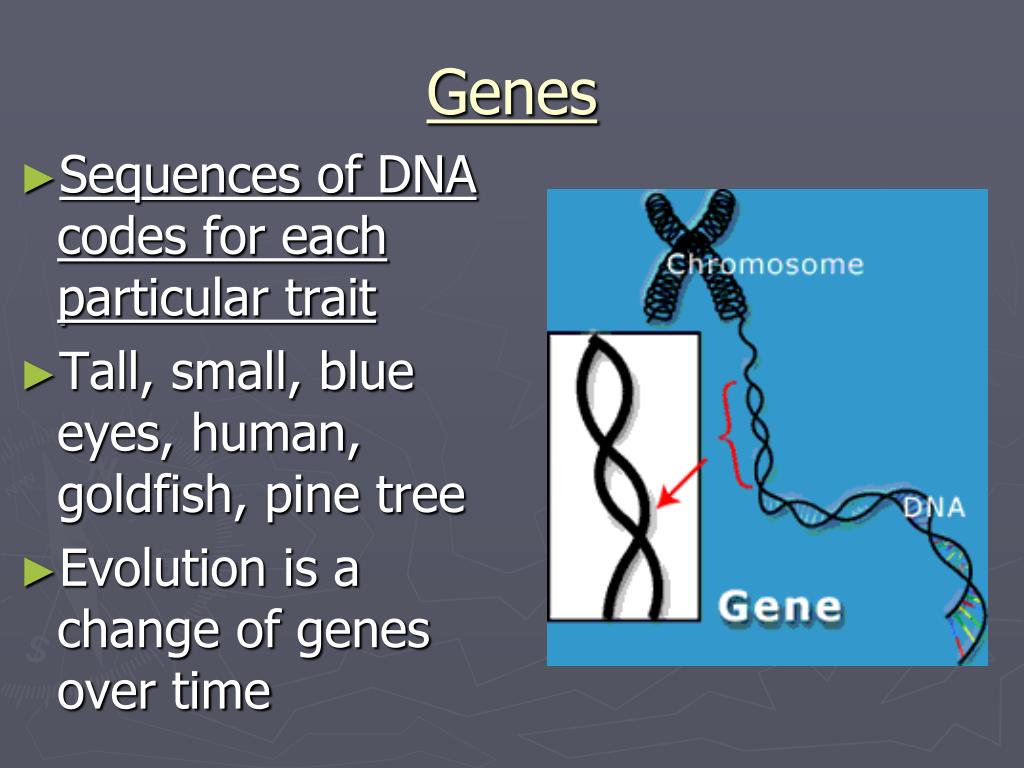 Genes

►Sequences of DNA codes for each particular trait

►Tall, small, blue eyes, human, goldfish, pine tree

►Evolution is a change of genes over time

Chromosome

DNA

Gene